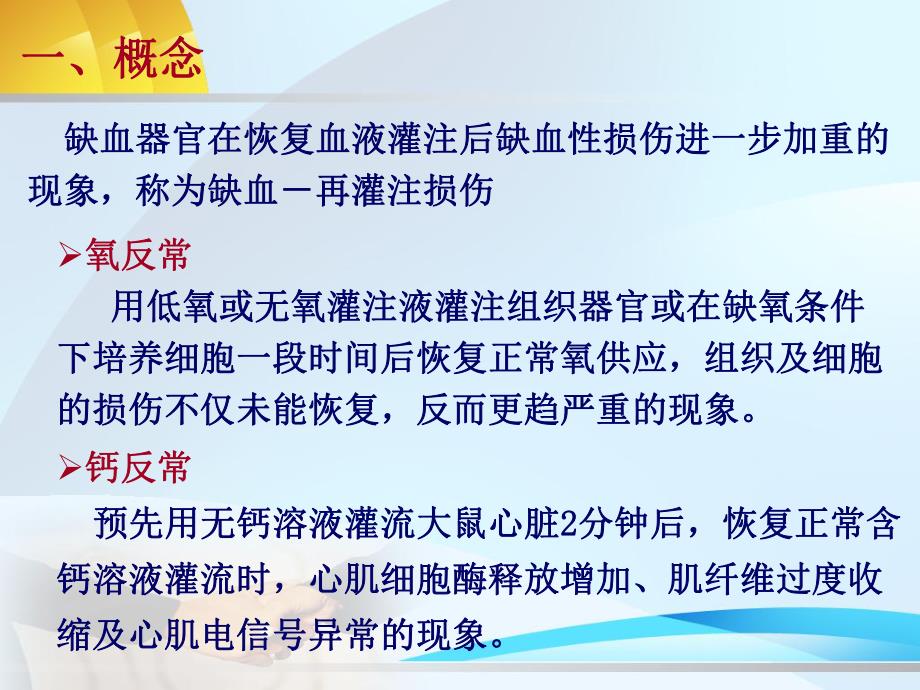 一、概念

缺血器官在恢复血液灌注后缺血性损伤进一步加重的现象，称为缺血－再灌注损伤

➢氧反常

用低氧或无氧灌注液灌注组织器官或在缺氧条件下培养细胞一段时间后恢复正常氧供应，组织及细胞的损伤不仅未能恢复，反而更趋严重的现象。

➢钙反常

预先用无钙溶液灌流大鼠心脏2分钟后，恢复正常含钙溶液灌流时，心肌细胞酶释放增加、肌纤维过度收缩及心肌电信号异常的现象。